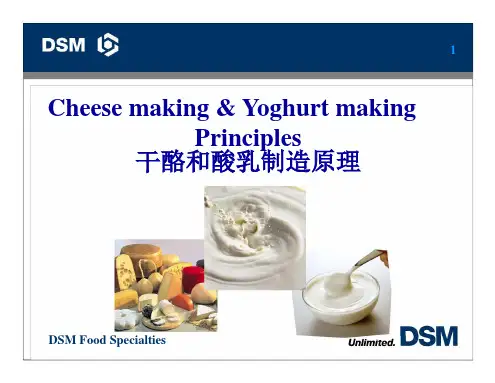 DSM

1

Cheese making & Yoghurt making Principles
干酪和酸乳制造原理

DSM Food Specialties

Unlimited. DSM